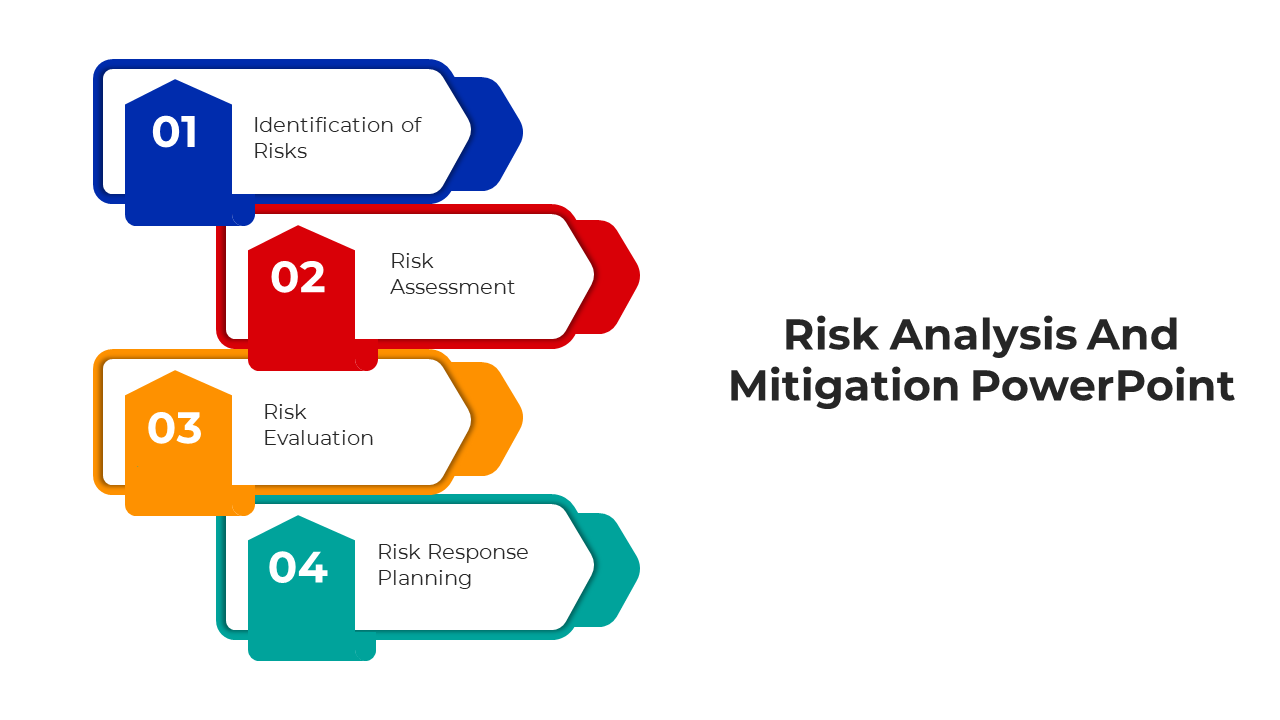 01
Identification of Risks

02
Risk Assessment

03
Risk Evaluation

04
Risk Response Planning

Risk Analysis And Mitigation PowerPoint